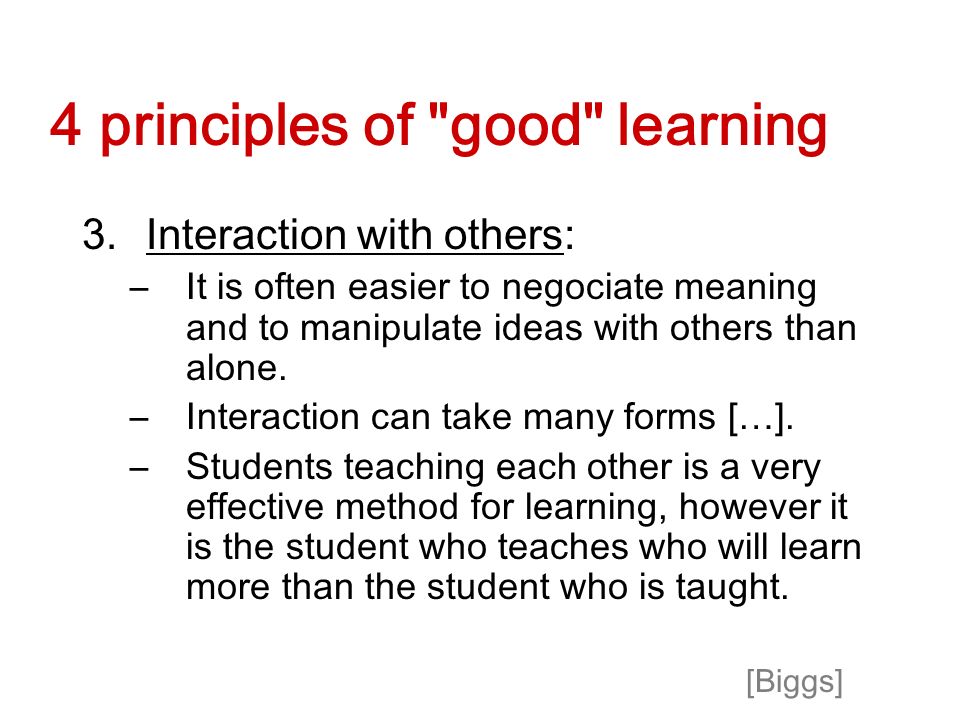 4 principles of "good" learning

3. Interaction with others:

– It is often easier to negociate meaning and to manipulate ideas with others than alone.

– Interaction can take many forms […].

– Students teaching each other is a very effective method for learning, however it is the student who teaches who will learn more than the student who is taught.

[Biggs]